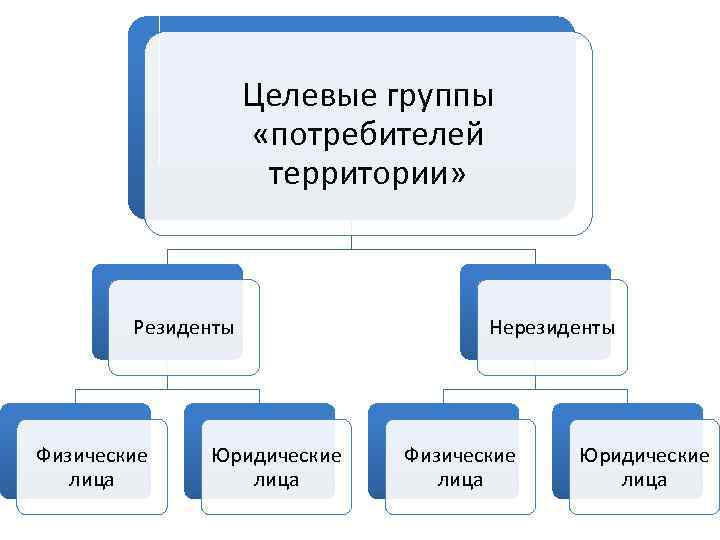 Целевые группы «потребителей территории»

Резиденты

Нерезиденты

Физические лица

Юридические лица

Физические лица

Юридические лица